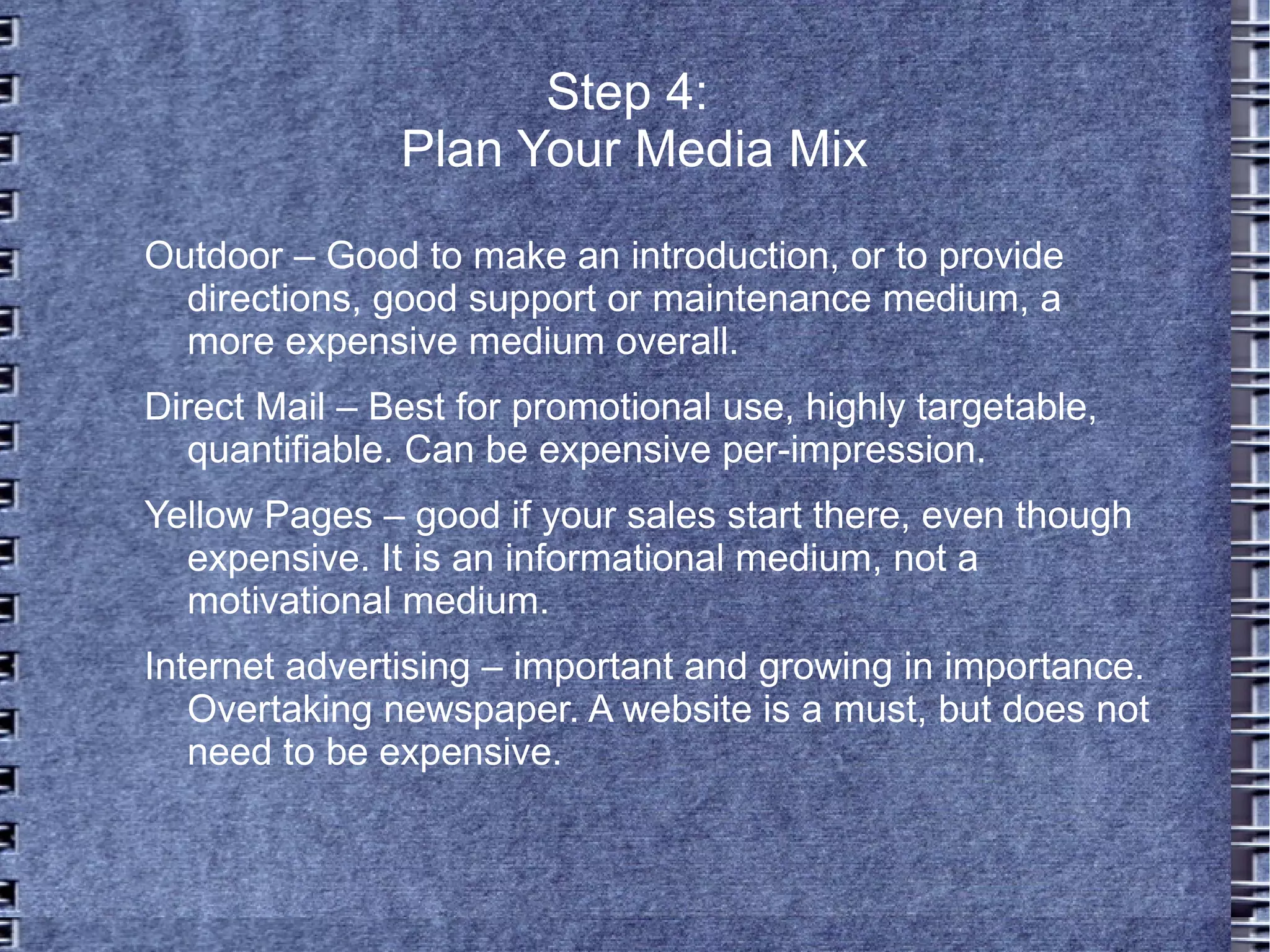 Step 4:
Plan Your Media Mix

Outdoor – Good to make an introduction, or to provide directions, good support or maintenance medium, a more expensive medium overall.

Direct Mail – Best for promotional use, highly targetable, quantifiable. Can be expensive per-impression.

Yellow Pages – good if your sales start there, even though expensive. It is an informational medium, not a motivational medium.

Internet advertising – important and growing in importance. Overtaking newspaper. A website is a must, but does not need to be expensive.